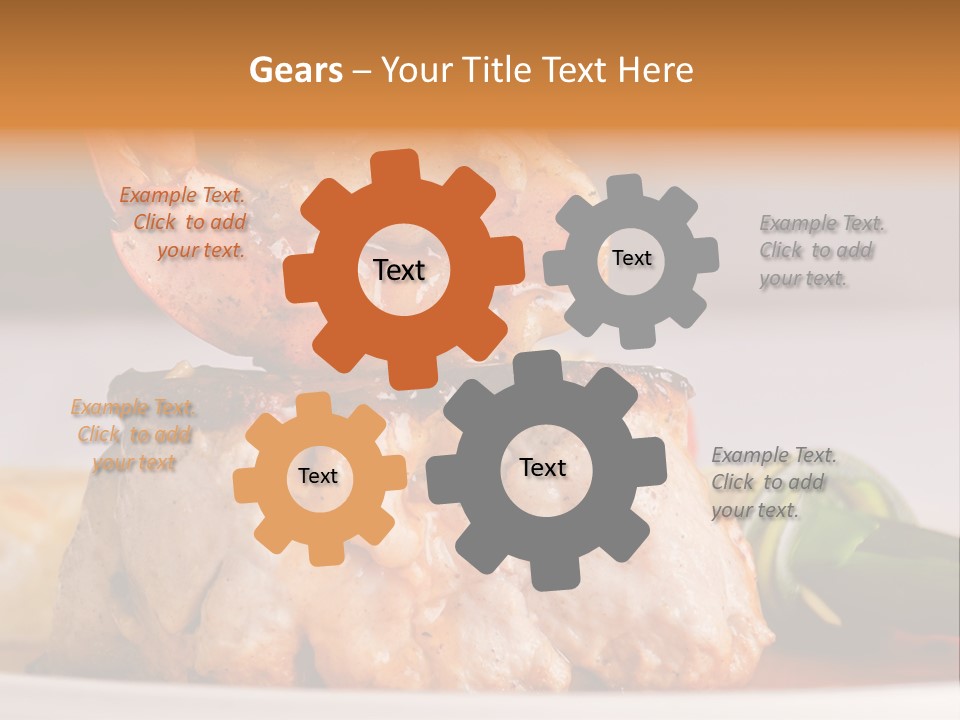 Gears – Your Title Text Here

Example Text. Click to add your text.

Text

Text

Example Text. Click to add your text.

Example Text. Click to add your text

Text

Text

Example Text. Click to add your text.